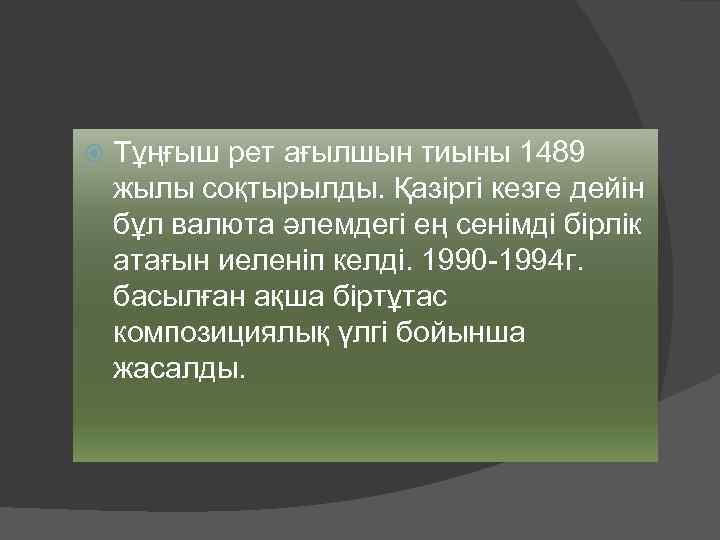 Тұңғыш рет ағылшын тиыны 1489 жылы соқтырылды. Қазіргі кезге дейін бұл валюта әлемдегі ең сенімді бірлік атағын иеленіп келді. 1990-1994г. басылған ақша біртұтас композициялық үлгі бойынша жасалды.